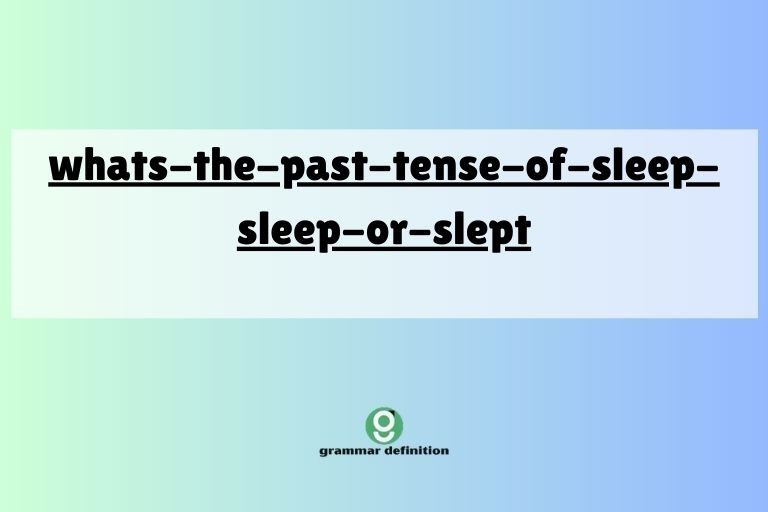 whats-the-past-tense-of-sleep-sleep-or-slept

g

grammar definition